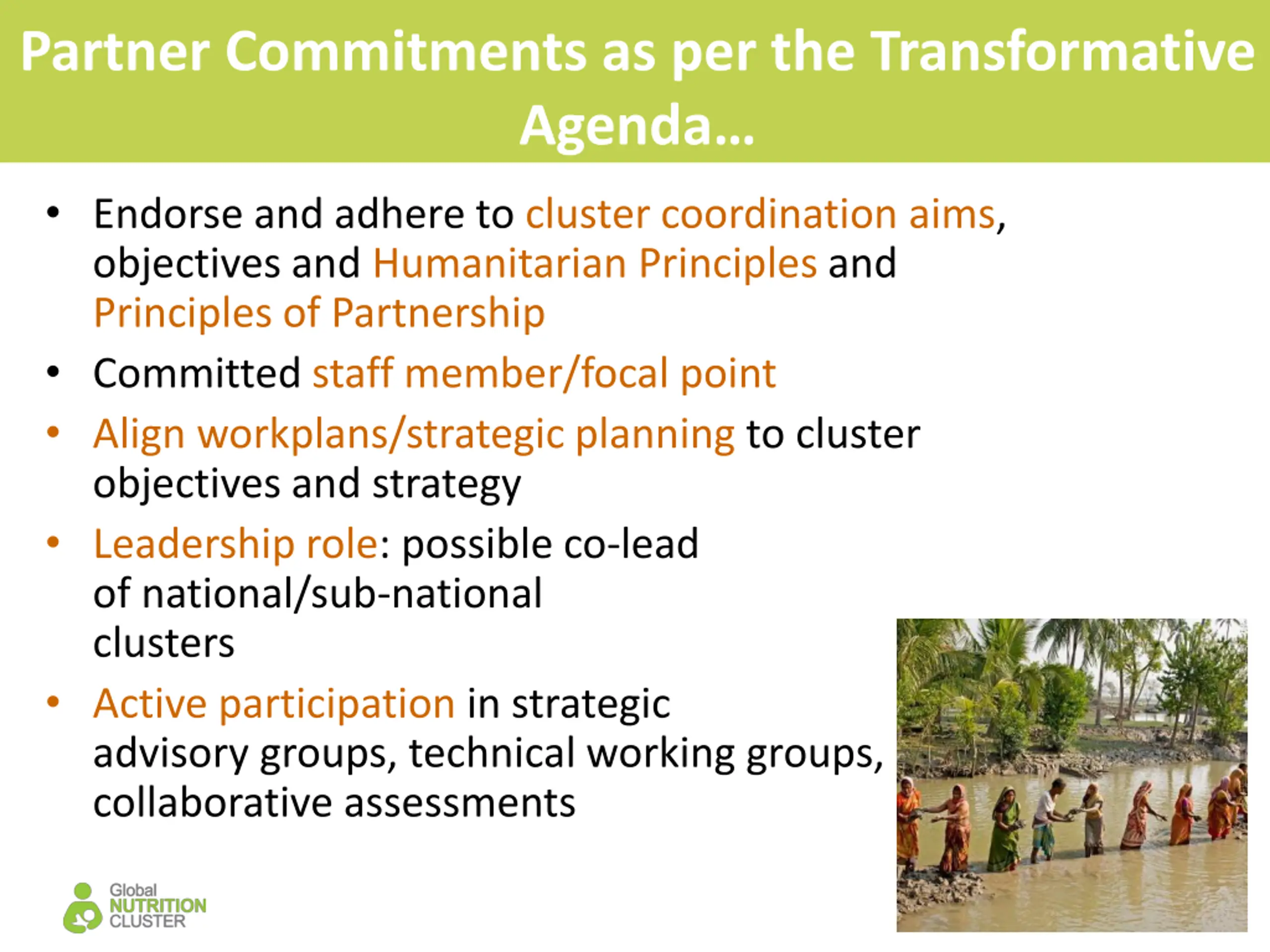 Partner Commitments as per the Transformative Agenda…

• Endorse and adhere to cluster coordination aims, objectives and Humanitarian Principles and Principles of Partnership
• Committed staff member/focal point
• Align workplans/strategic planning to cluster objectives and strategy
• Leadership role: possible co-lead of national/sub-national clusters
• Active participation in strategic advisory groups, technical working groups, collaborative assessments

Global NUTRITION CLUSTER